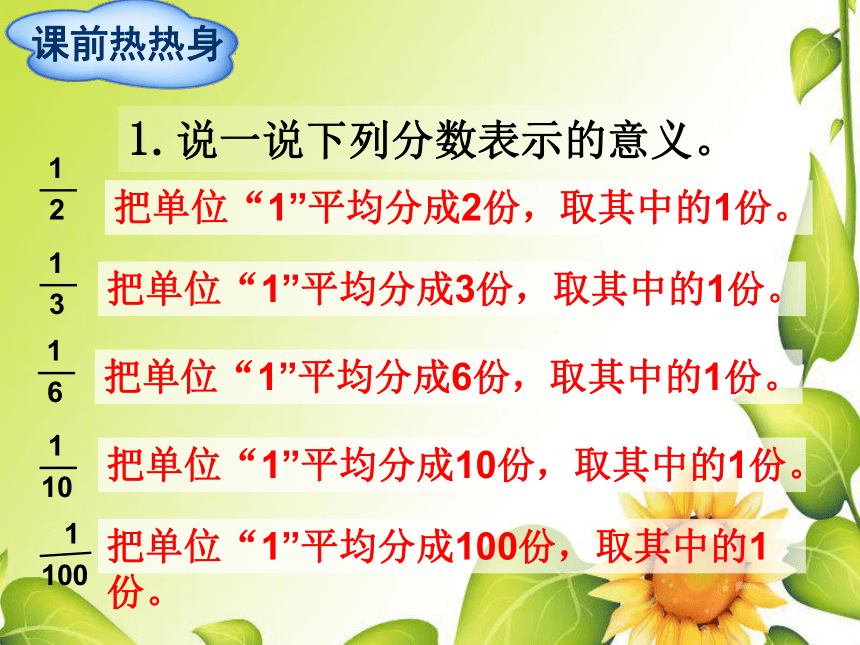 课前热热身

1. 说一说下列分数表示的意义。

$\frac{1}{2}$ 把单位“1”平均分成2份，取其中的1份。

$\frac{1}{3}$ 把单位“1”平均分成3份，取其中的1份。

$\frac{1}{6}$ 把单位“1”平均分成6份，取其中的1份。

$\frac{1}{10}$ 把单位“1”平均分成10份，取其中的1份。

$\frac{1}{100}$ 把单位“1”平均分成100份，取其中的1份。